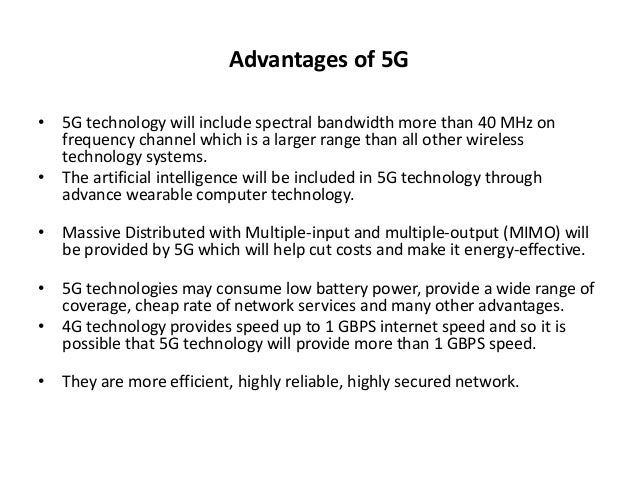 Advantages of 5G

• 5G technology will include spectral bandwidth more than 40 MHz on frequency channel which is a larger range than all other wireless technology systems.
• The artificial intelligence will be included in 5G technology through advance wearable computer technology.

• Massive Distributed with Multiple-input and multiple-output (MIMO) will be provided by 5G which will help cut costs and make it energy-effective.

• 5G technologies may consume low battery power, provide a wide range of coverage, cheap rate of network services and many other advantages.
• 4G technology provides speed up to 1 GBPS internet speed and so it is possible that 5G technology will provide more than 1 GBPS speed.

• They are more efficient, highly reliable, highly secured network.